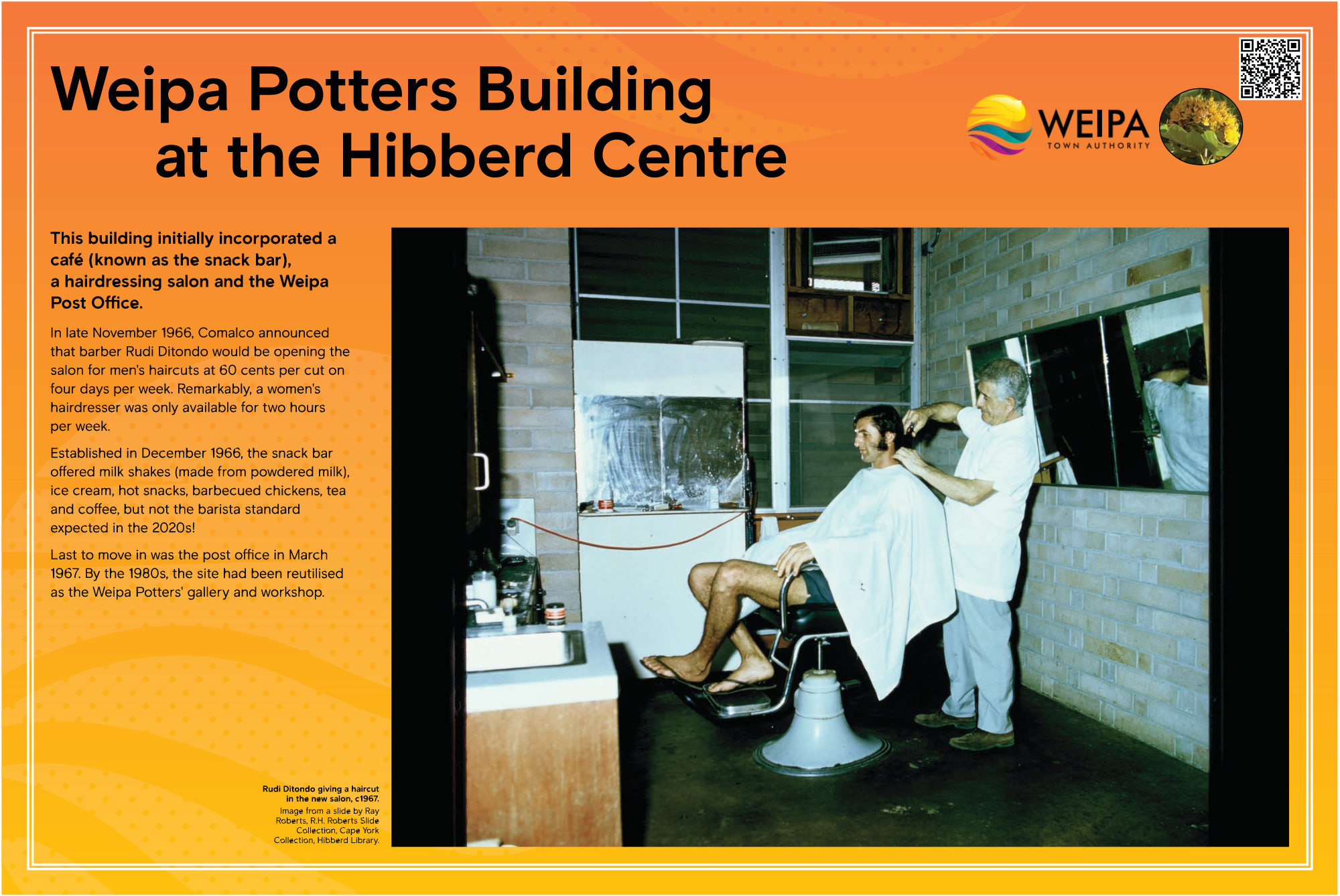 Weipa Potters Building at the Hibberd Centre

WEIPA
TOWN AUTHORITY

This building initially incorporated a café (known as the snack bar), a hairdressing salon and the Weipa Post Office.

In late November 1966, Comalco announced that barber Rudi Ditondo would be opening the salon for men's haircuts at 60 cents per cut on four days per week. Remarkably, a women's hairdresser was only available for two hours per week.

Established in December 1966, the snack bar offered milk shakes (made from powdered milk), ice cream, hot snacks, barbecued chickens, tea and coffee, but not the barista standard expected in the 2020s!

Last to move in was the post office in March 1967. By the 1980s, the site had been reutilised as the Weipa Potters' gallery and workshop.

Rudi Ditondo giving a haircut in the new salon, c1967.
Image from a slide by Ray Roberts, R.H. Roberts Slide Collection, Cape York Collection, Hibberd Library.